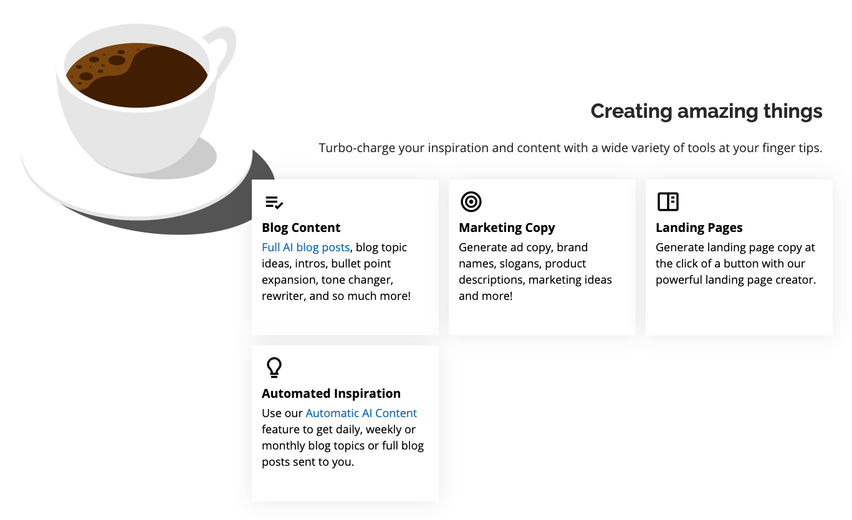 Creating amazing things

Turbo-charge your inspiration and content with a wide variety of tools at your finger tips.

Blog Content
Full AI blog posts, blog topic ideas, intros, bullet point expansion, tone changer, rewriter, and so much more!

Marketing Copy
Generate ad copy, brand names, slogans, product descriptions, marketing ideas and more!

Landing Pages
Generate landing page copy at the click of a button with our powerful landing page creator.

Automated Inspiration
Use our Automatic AI Content feature to get daily, weekly or monthly blog topics or full blog posts sent to you.